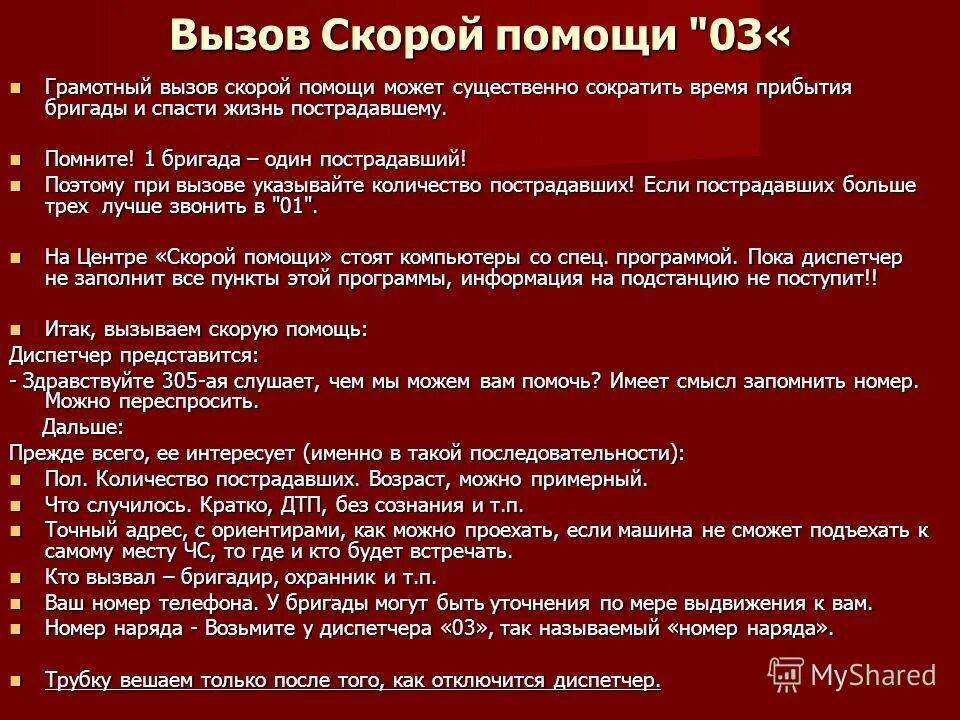 Вызов Скорой помощи "03«

Грамотный вызов скорой помощи может существенно сократить время прибытия бригады и спасти жизнь пострадавшему.

Помните! 1 бригада – один пострадавший!

Поэтому при вызове указывайте количество пострадавших! Если пострадавших больше трех лучше звонить в "01".

На Центре «Скорой помощи» стоят компьютеры со спец. программой. Пока диспетчер не заполнит все пункты этой программы, информация на подстанцию не поступит!!

Итак, вызываем скорую помощь:

Диспетчер представится:

- Здравствуйте 305-ая слушает, чем мы можем вам помочь? Имеет смысл запомнить номер. Можно переспросить.

Дальше:

Прежде всего, ее интересует (именно в такой последовательности):

Пол. Количество пострадавших. Возраст, можно примерный.

Что случилось. Кратко, ДТП, без сознания и т.п.

Точный адрес, с ориентирами, как можно проехать, если машина не сможет подъехать к самому месту ЧС, то где и кто будет встречать.

Кто вызвал – бригадир, охранник и т.п.

Ваш номер телефона. У бригады могут быть уточнения по мере выдвижения к вам.

Номер наряда - Возьмите у диспетчера «03», так называемый «номер наряда».

Трубку вешаем только после того, как отключится диспетчер.

MyShared